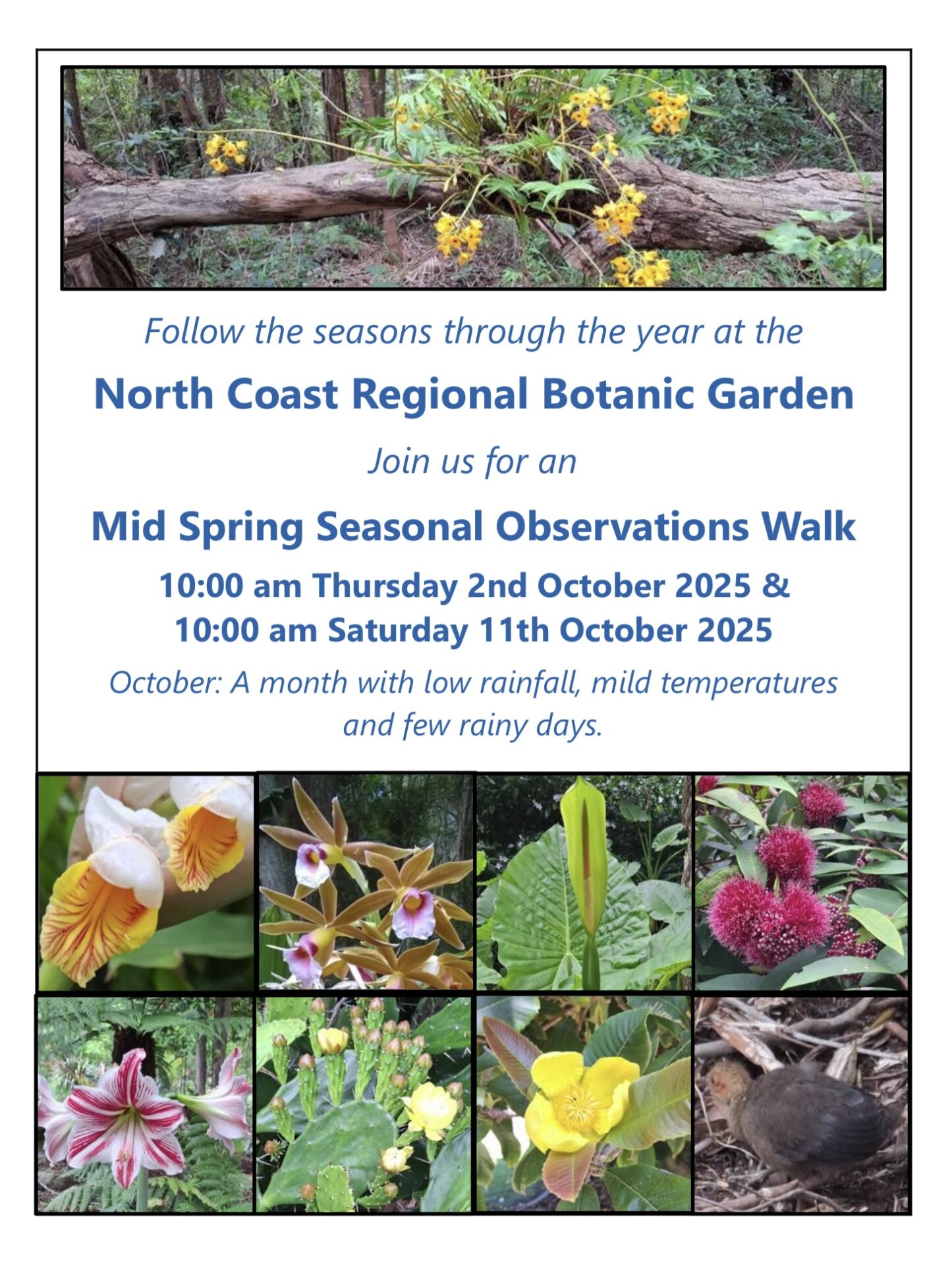 Follow the seasons through the year at the

North Coast Regional Botanic Garden

Join us for an

Mid Spring Seasonal Observations Walk

10:00 am Thursday 2nd October 2025 &
10:00 am Saturday 11th October 2025

October: A month with low rainfall, mild temperatures and few rainy days.